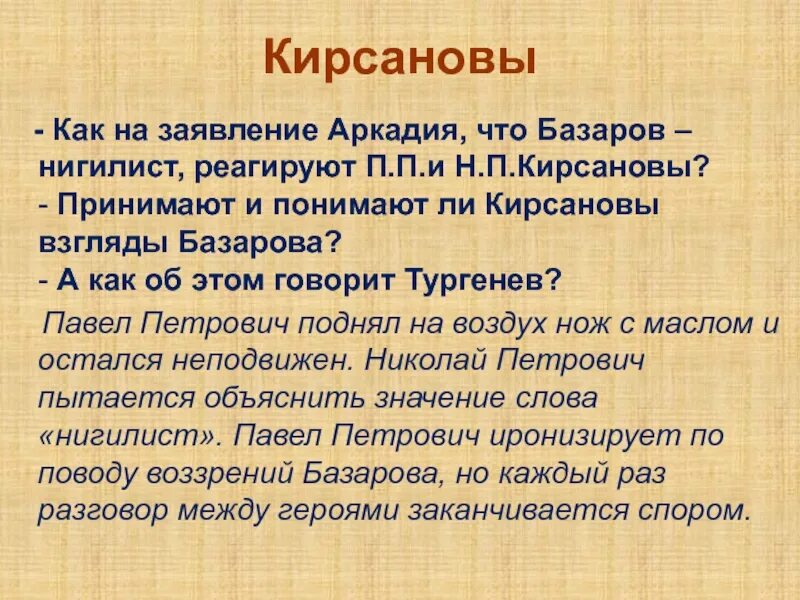 Кирсановы

- Как на заявление Аркадия, что Базаров – нигилист, реагируют П.П.и Н.П.Кирсановы?
- Принимают и понимают ли Кирсановы взгляды Базарова?
- А как об этом говорит Тургенев?

Павел Петрович поднял на воздух нож с маслом и остался неподвижен. Николай Петрович пытается объяснить значение слова «нигилист». Павел Петрович иронизирует по поводу воззрений Базарова, но каждый раз разговор между героями заканчивается спором.